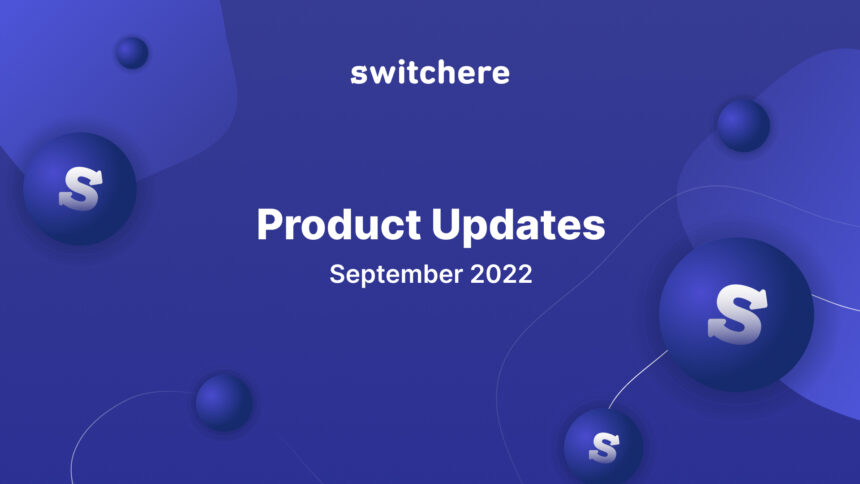 switchere

Product Updates

September 2022